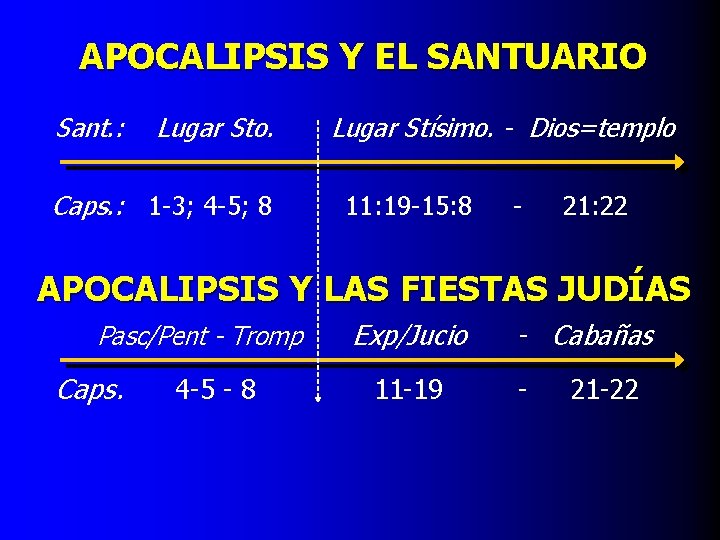 APOCALIPSIS Y EL SANTUARIO

Sant.: Lugar Sto. Lugar Stísimo. - Dios=templo

Caps.: 1-3; 4-5; 8 11:19-15:8 - 21:22

APOCALIPSIS Y LAS FIESTAS JUDÍAS

Pasc/Pent - Tromp Exp/Jucio - Cabañas

Caps. 4-5 - 8 11-19 - 21-22